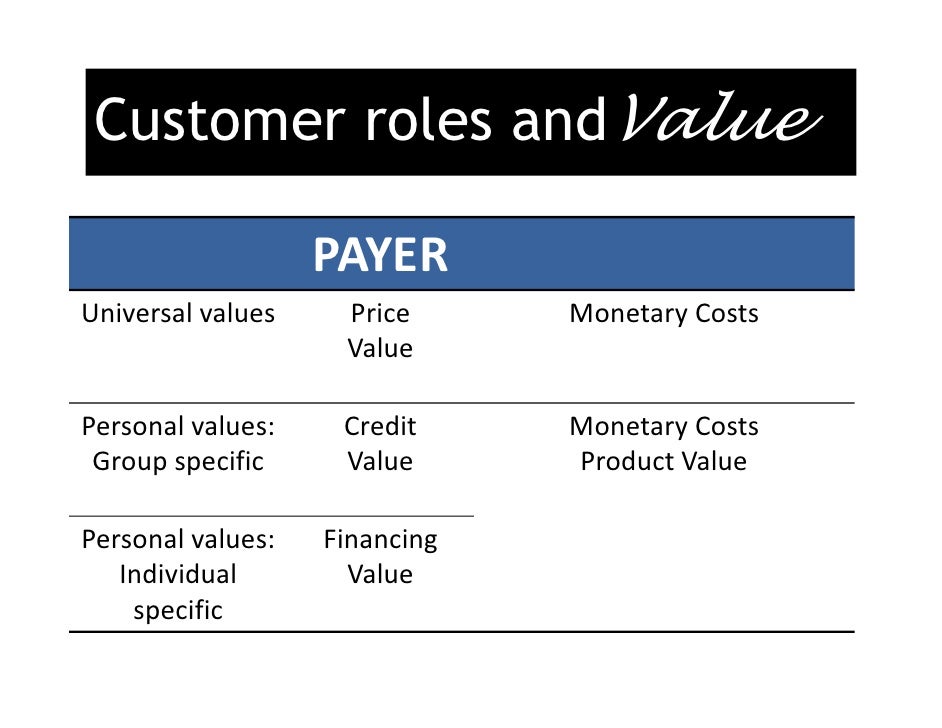 Customer roles and Value

| | PAYER | |
|---|---|---|
| Universal values | Price Value | Monetary Costs |
| Personal values: Group specific | Credit Value | Monetary Costs Product Value |
| Personal values: Individual specific | Financing Value | |